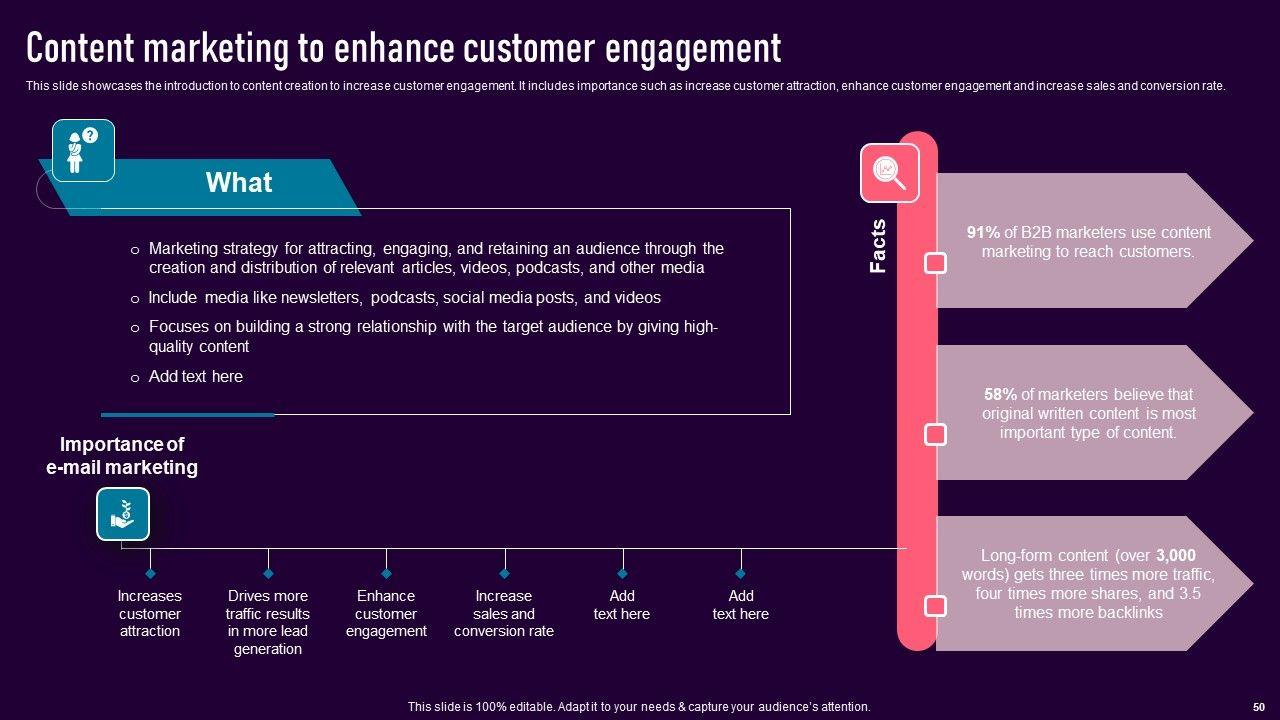 Content marketing to enhance customer engagement

This slide showcases the introduction to content creation to increase customer engagement. It includes importance such as increase customer attraction, enhance customer engagement and increase sales and conversion rate.

What

o Marketing strategy for attracting, engaging, and retaining an audience through the creation and distribution of relevant articles, videos, podcasts, and other media

o Include media like newsletters, podcasts, social media posts, and videos

o Focuses on building a strong relationship with the target audience by giving high-quality content

o Add text here

Importance of e-mail marketing

Increases customer attraction

Drives more traffic results in more lead generation

Enhance customer engagement

Increase sales and conversion rate

Add text here

Add text here

Facts

91% of B2B marketers use content marketing to reach customers.

58% of marketers believe that original written content is most important type of content.

Long-form content (over 3,000 words) gets three times more traffic, four times more shares, and 3.5 times more backlinks

This slide is 100% editable. Adapt it to your needs & capture your audience's attention.

50